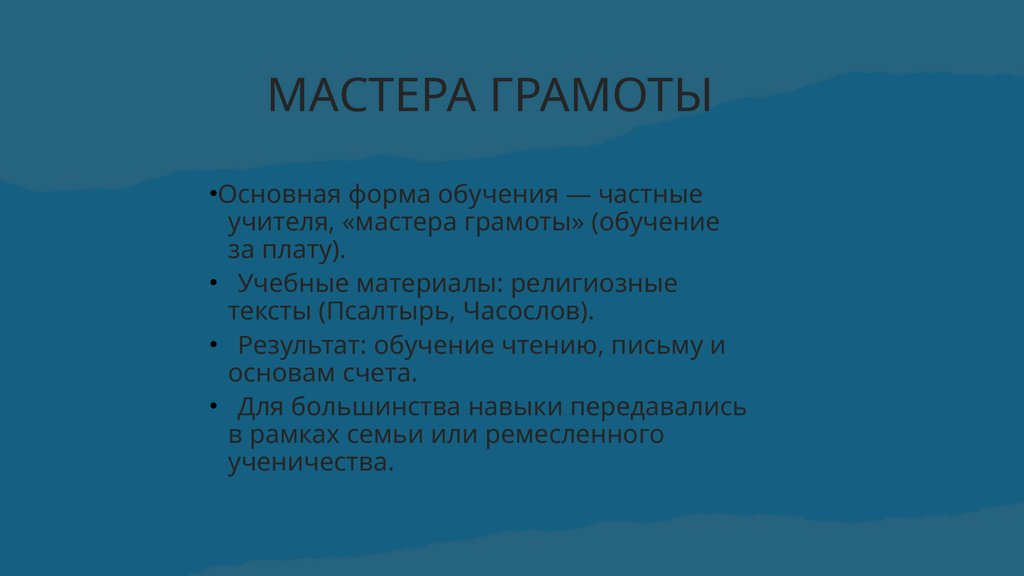 МАСТЕРА ГРАМОТЫ

•Основная форма обучения — частные учителя, «мастера грамоты» (обучение за плату).

• Учебные материалы: религиозные тексты (Псалтырь, Часослов).

• Результат: обучение чтению, письму и основам счета.

• Для большинства навыки передавались в рамках семьи или ремесленного ученичества.